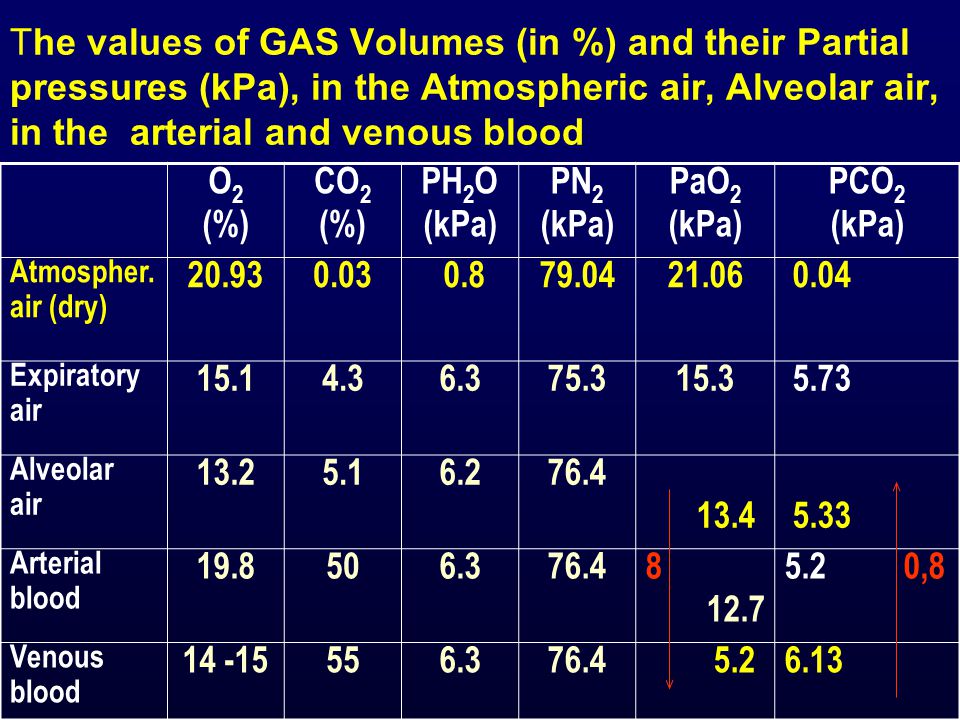 The values of GAS Volumes (in %) and their Partial pressures (kPa), in the Atmospheric air, Alveolar air, in the arterial and venous blood

|  | $O_2$ (%) | $CO_2$ (%) | $PH_2O$ (kPa) | $PN_2$ (kPa) | $PaO_2$ (kPa) | $PCO_2$ (kPa) |
|---|---|---|---|---|---|---|
| Atmospher. air (dry) | 20.93 | 0.03 | 0.8 | 79.04 | 21.06 | 0.04 |
| Expiratory air | 15.1 | 4.3 | 6.3 | 75.3 | 15.3 | 5.73 |
| Alveolar air | 13.2 | 5.1 | 6.2 | 76.4 | 13.4 | 5.33 |
| Arterial blood | 19.8 | 50 | 6.3 | 76.4 | 8 12.7 | 5.2 0,8 |
| Venous blood | 14 -15 | 55 | 6.3 | 76.4 | 5.2 | 6.13 |